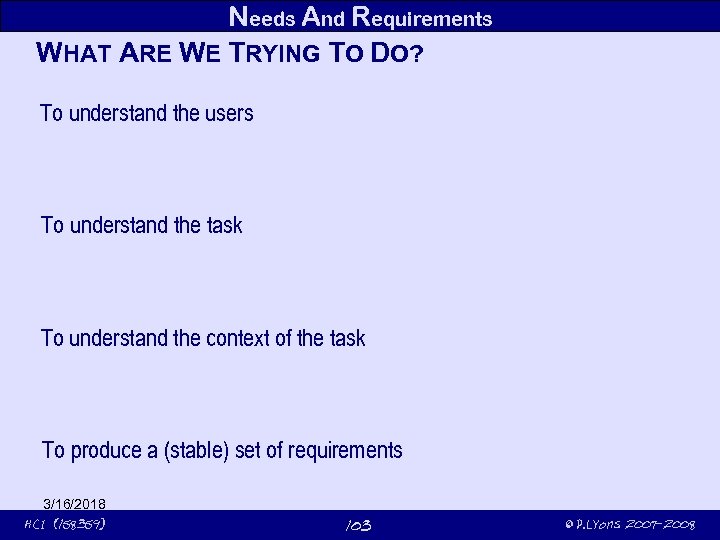 Needs And Requirements

WHAT ARE WE TRYING TO DO?

To understand the users

To understand the task

To understand the context of the task

To produce a (stable) set of requirements

3/16/2018

HCI (158359)

103

© P.Lyons 2007-2008